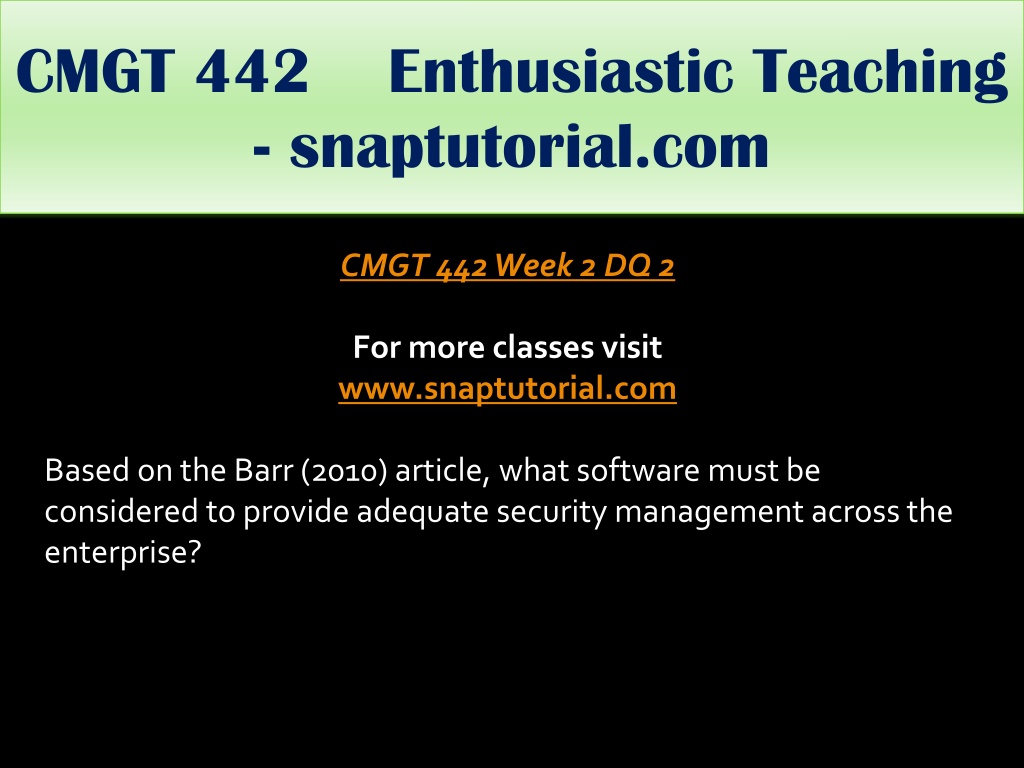 CMGT 442 Enthusiastic Teaching - snaptutorial.com

CMGT 442 Week 2 DQ 2

For more classes visit
www.snaptutorial.com

Based on the Barr (2010) article, what software must be considered to provide adequate security management across the enterprise?